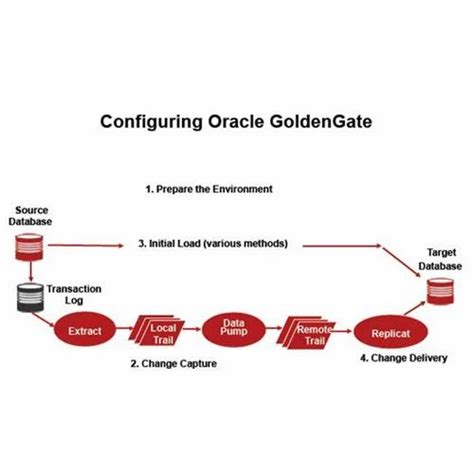 Configuring Oracle GoldenGate

1. Prepare the Environment

Source Database

3. Initial Load (various methods)

Target Database

Transaction Log

Extract

Local Trail

Data Pump

Remote Trail

Replicat

2. Change Capture

4. Change Delivery